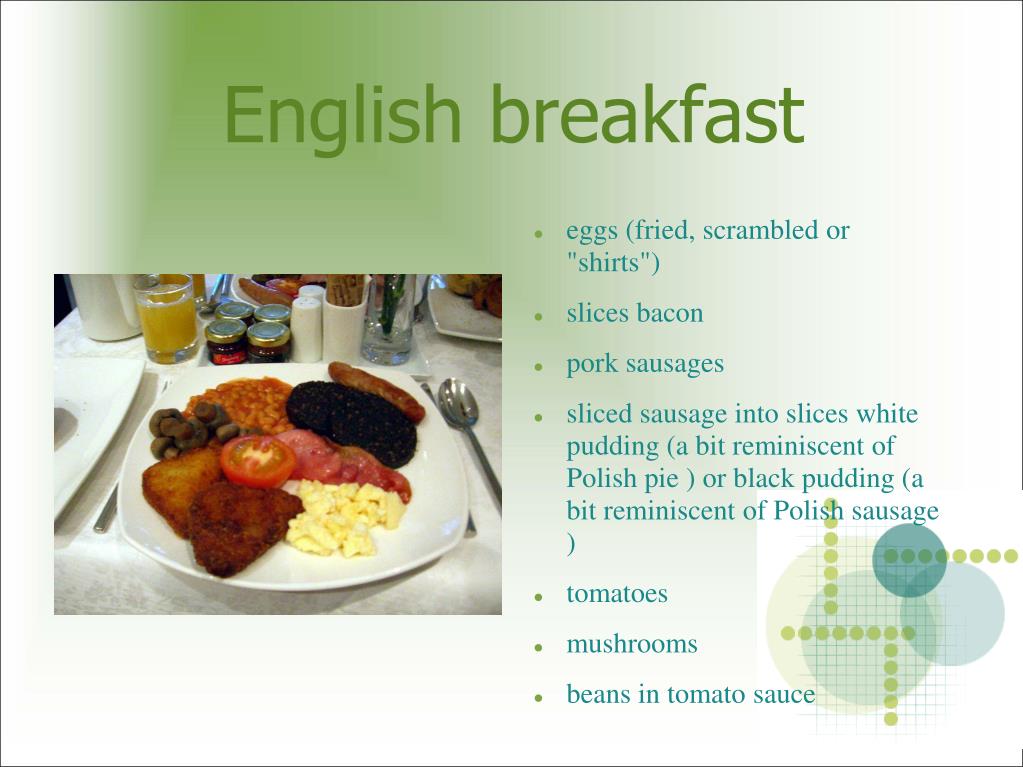 English breakfast

- eggs (fried, scrambled or "shirts")
- slices bacon
- pork sausages
- sliced sausage into slices white pudding (a bit reminiscent of Polish pie ) or black pudding (a bit reminiscent of Polish sausage )
- tomatoes
- mushrooms
- beans in tomato sauce